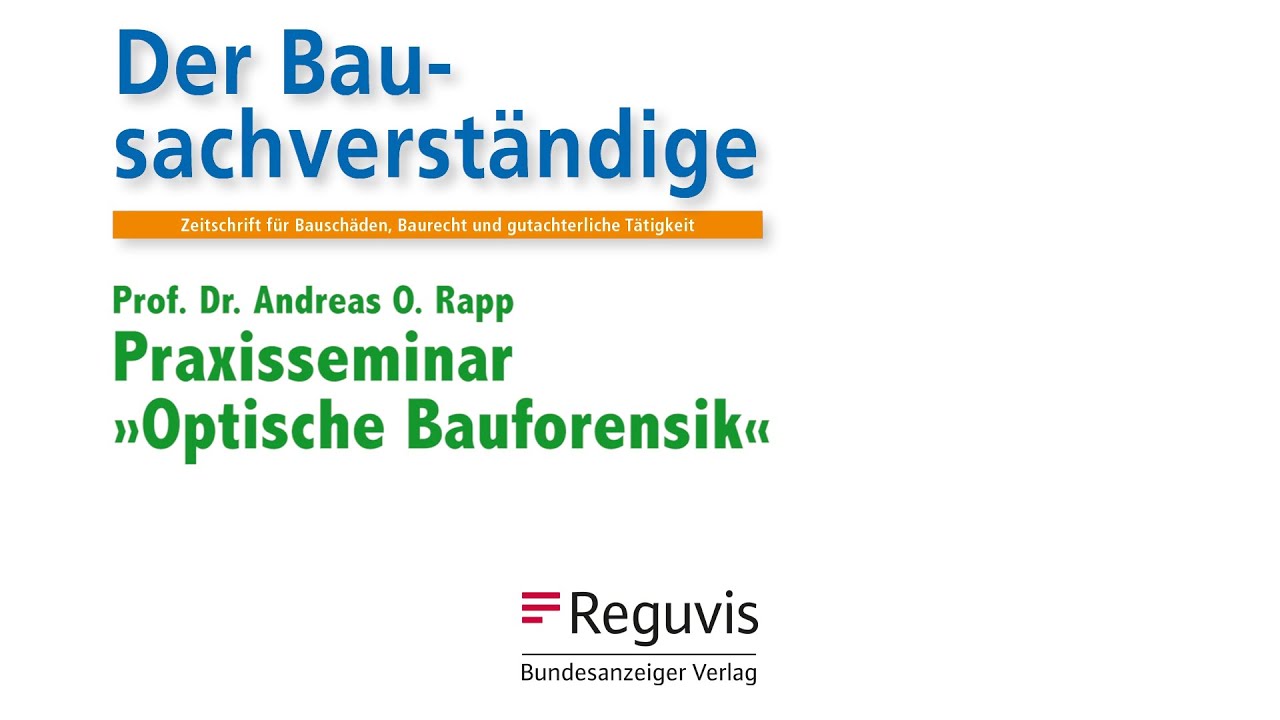 Der Bausachverständige

Zeitschrift für Bauschäden, Baurecht und gutachterliche Tätigkeit

Prof. Dr. Andreas O. Rapp
Praxisseminar
»Optische Bauforensik«

Reguvis
Bundesanzeiger Verlag